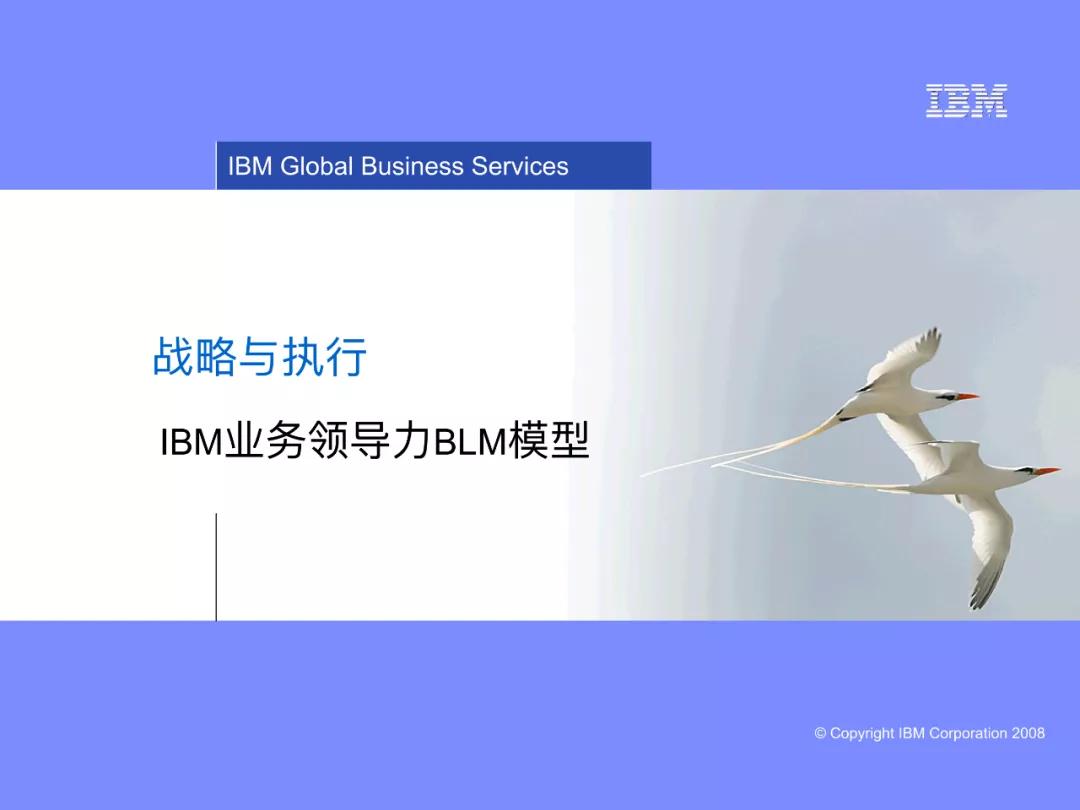 IBM

IBM Global Business Services

战略与执行

IBM业务领导力BLM模型

© Copyright IBM Corporation 2008